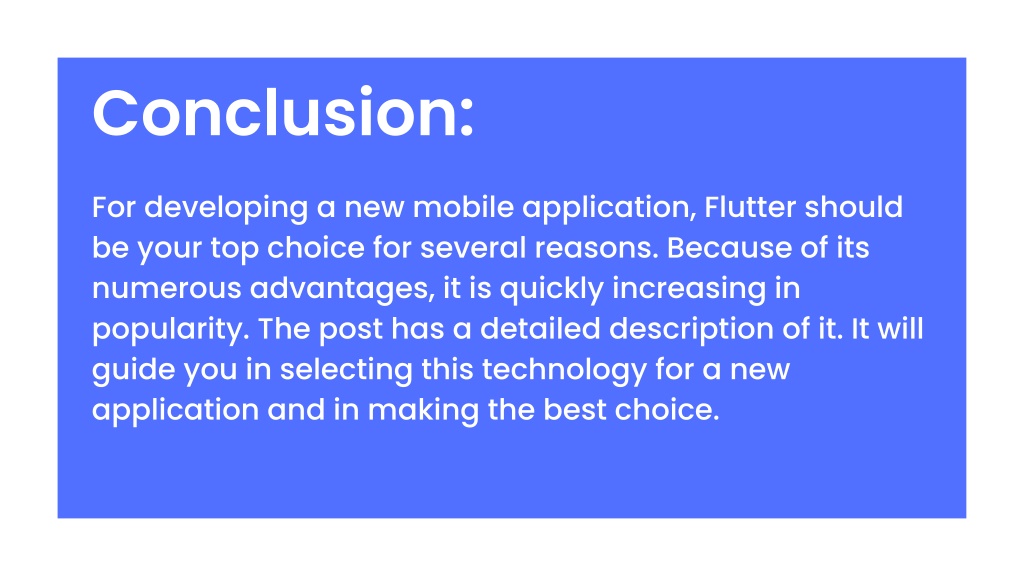 Conclusion:

For developing a new mobile application, Flutter should be your top choice for several reasons. Because of its numerous advantages, it is quickly increasing in popularity. The post has a detailed description of it. It will guide you in selecting this technology for a new application and in making the best choice.